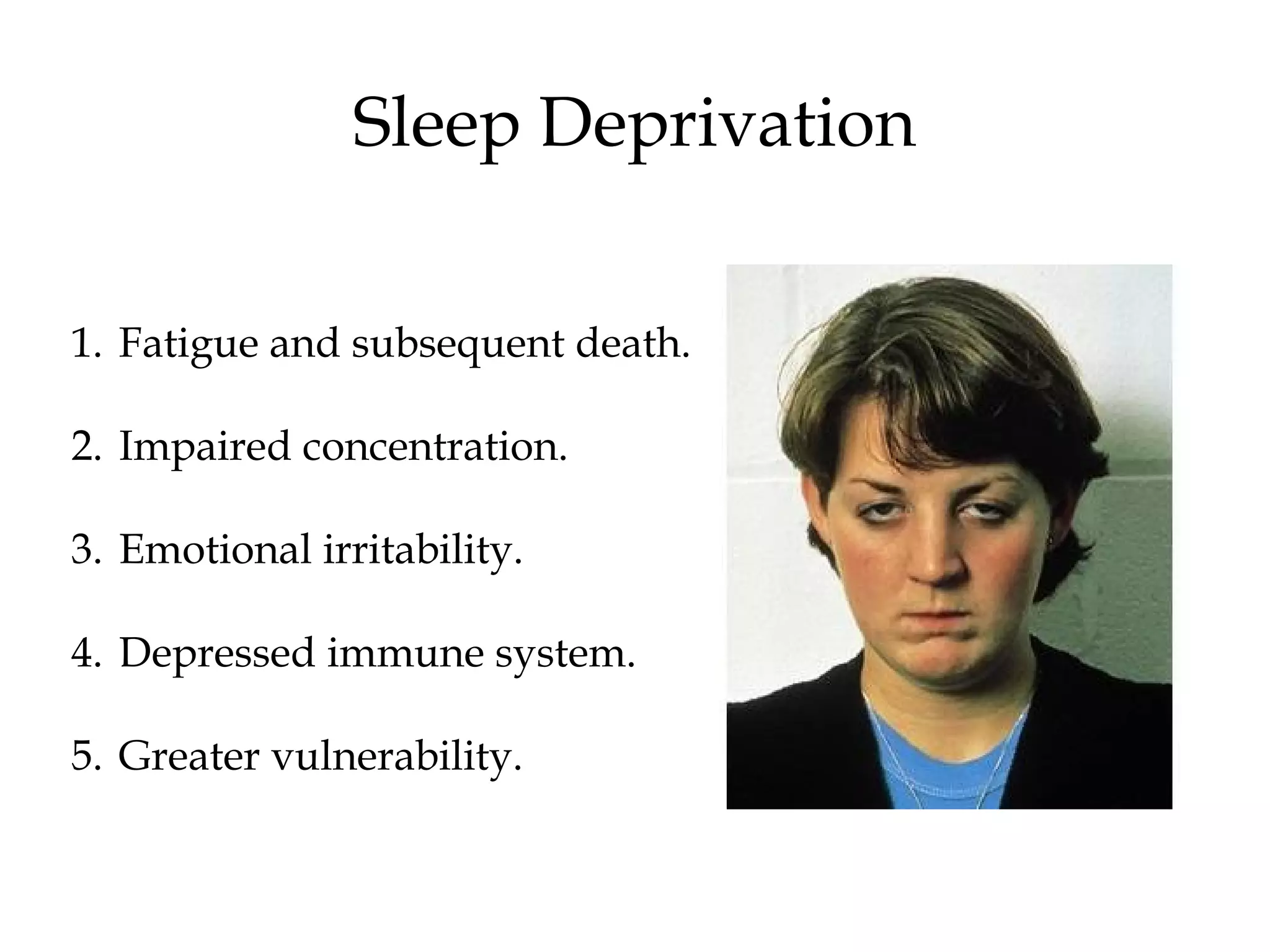 Sleep Deprivation

1. Fatigue and subsequent death.

2. Impaired concentration.

3. Emotional irritability.

4. Depressed immune system.

5. Greater vulnerability.